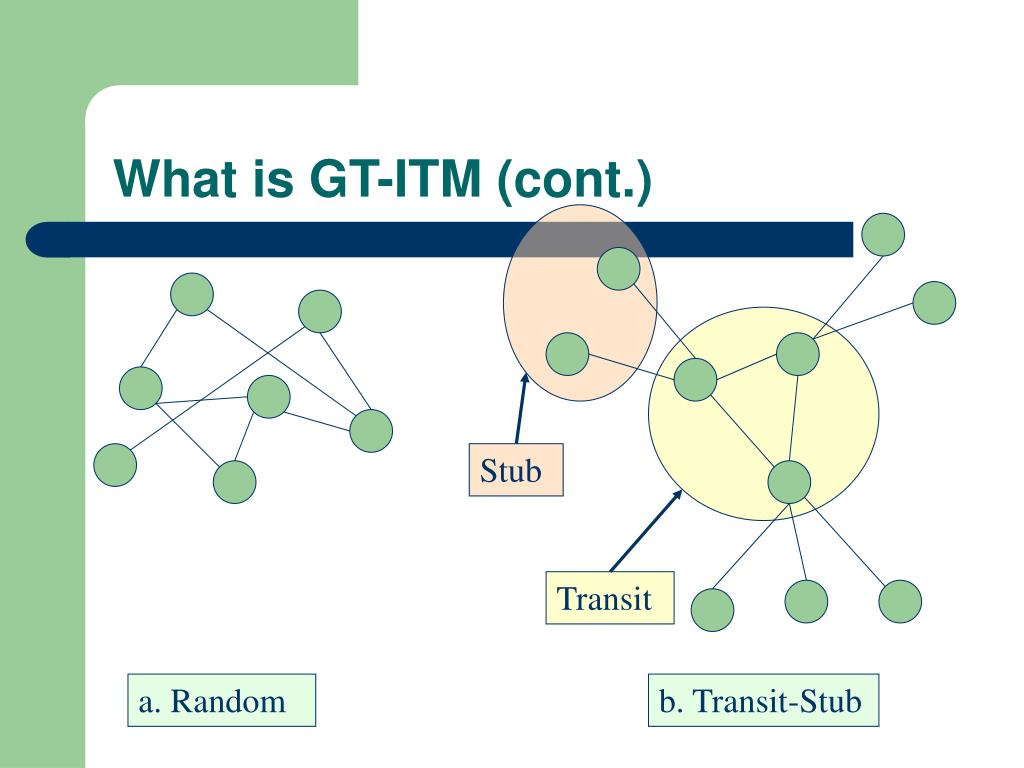 What is GT-ITM (cont.)

Stub

Transit

a. Random

b. Transit-Stub